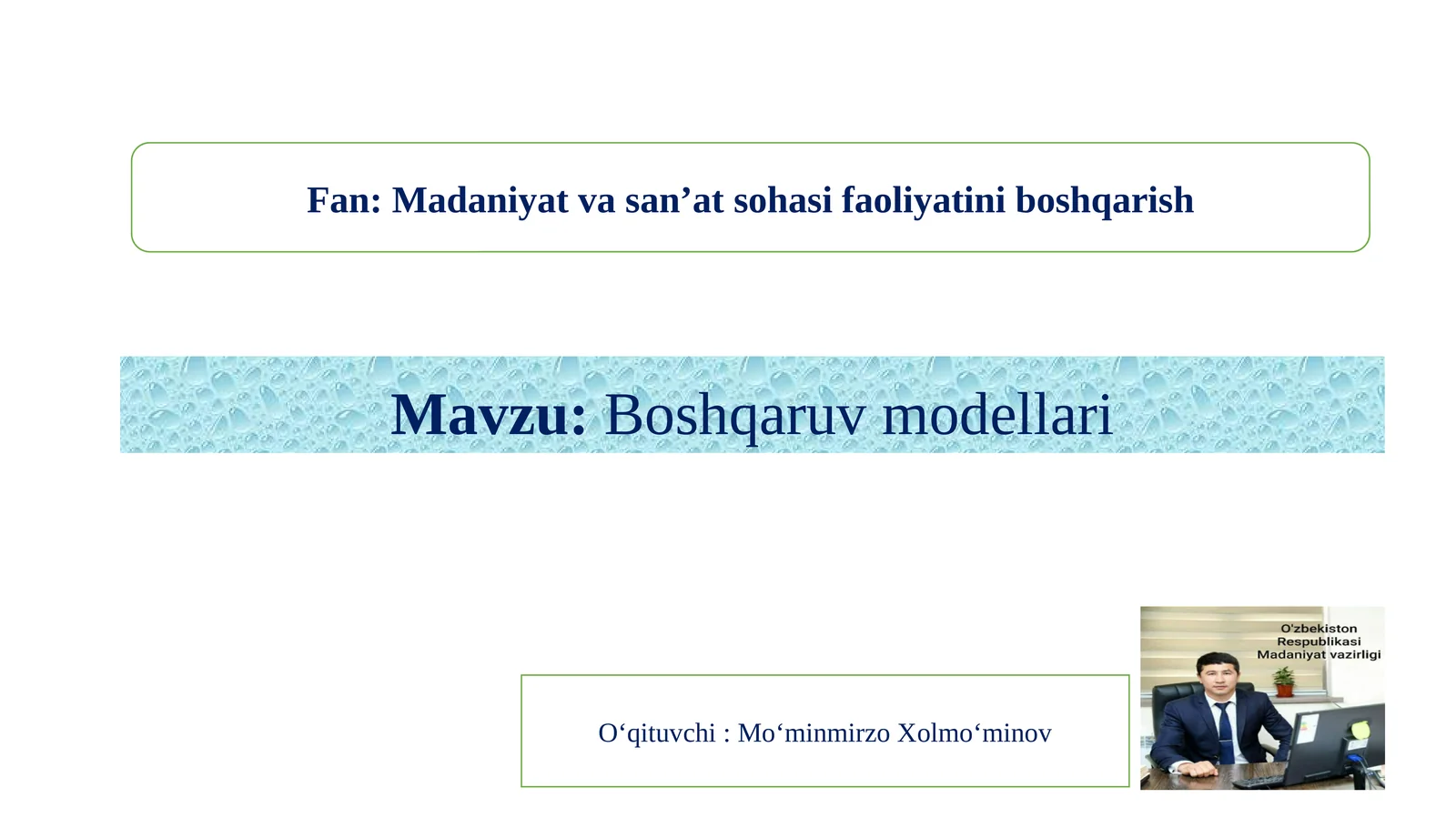 Fan: Madaniyat va san’at sohasi faoliyatini boshqarish

Mavzu: Boshqaruv modellari

O‘qituvchi : Mo‘minmirzo Xolmo‘minov

O'zbekiston Respublikasi Madaniyat vazirligi